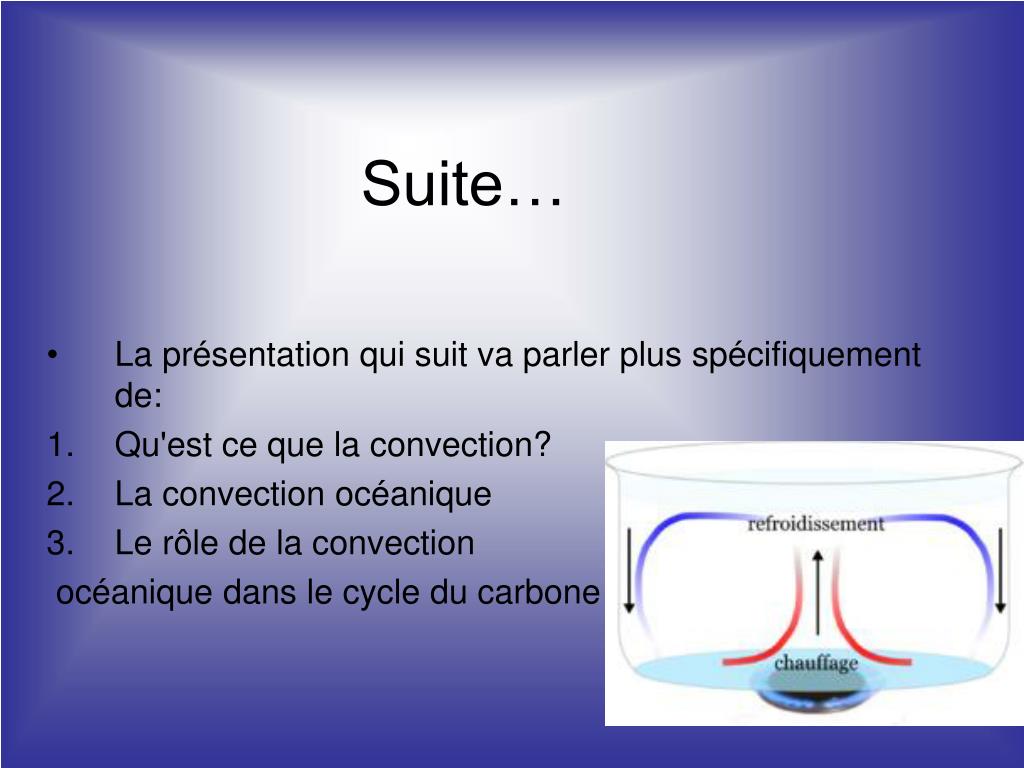 Suite…

• La présentation qui suit va parler plus spécifiquement de:
1. Qu'est ce que la convection?
2. La convection océanique
3. Le rôle de la convection océanique dans le cycle du carbone

refroidissement

chauffage